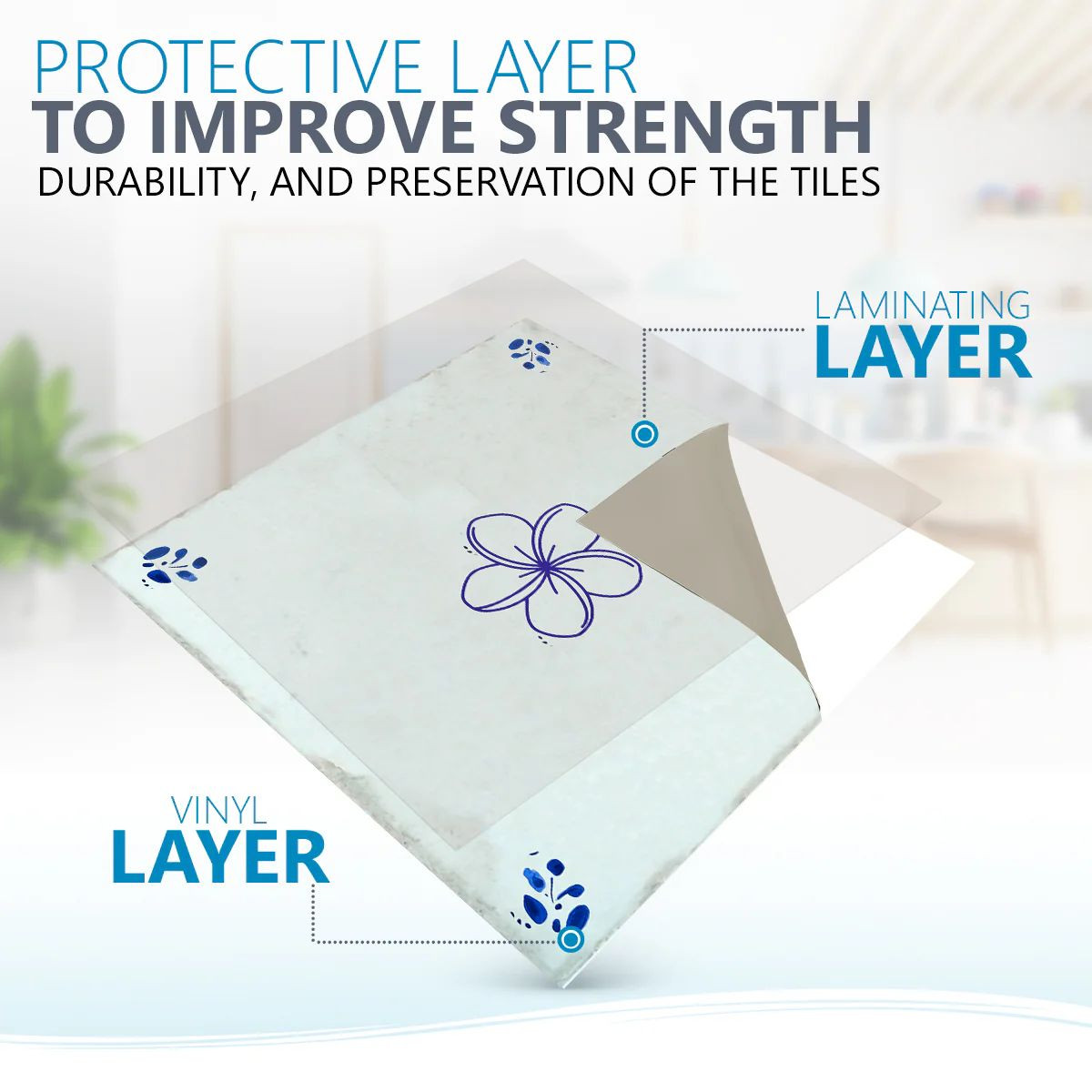 PROTECTIVE LAYER
TO IMPROVE STRENGTH
DURABILITY, AND PRESERVATION OF THE TILES

LAMINATING
LAYER

VINYL
LAYER